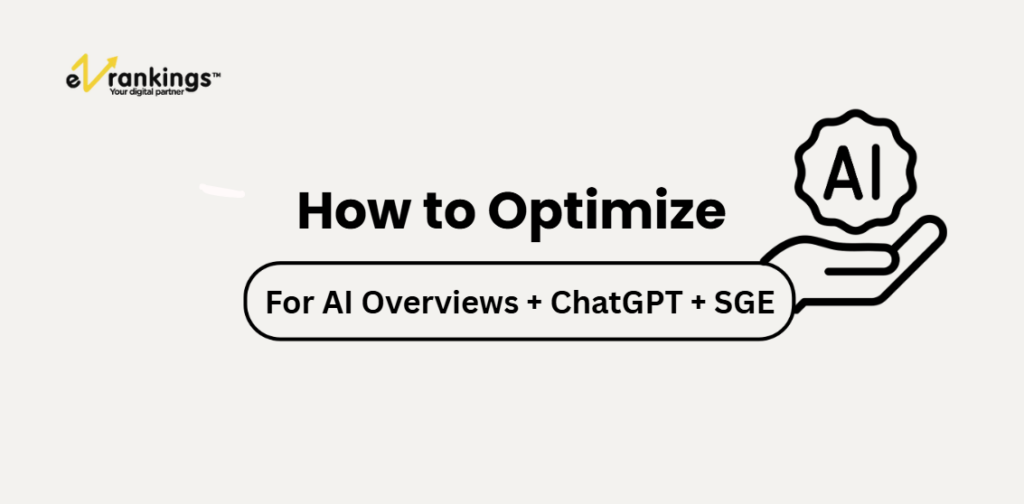 eVrankings™
Your digital partner

AI

How to Optimize

For AI Overviews + ChatGPT + SGE